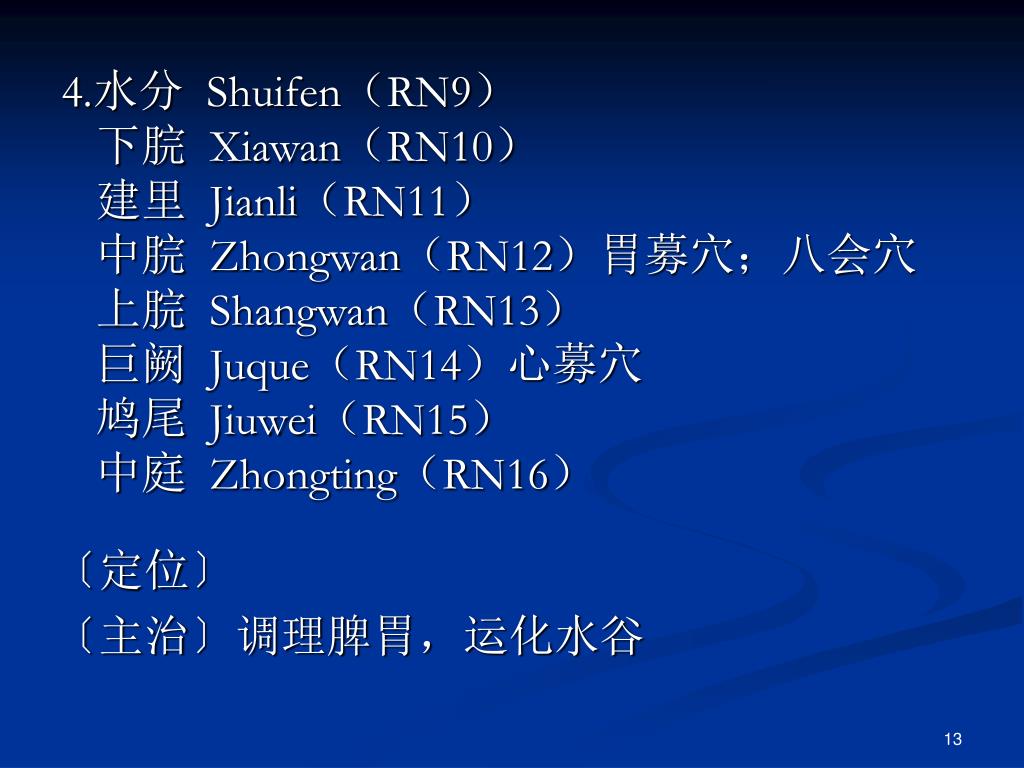 4.水分 Shuifen（RN9）
下脘 Xiawan（RN10）
建里 Jianli（RN11）
中脘 Zhongwan（RN12）胃募穴；八会穴
上脘 Shangwan（RN13）
巨阙 Juque（RN14）心募穴
鸠尾 Jiuwei（RN15）
中庭 Zhongting（RN16）

〔定位〕

〔主治〕调理脾胃，运化水谷

13